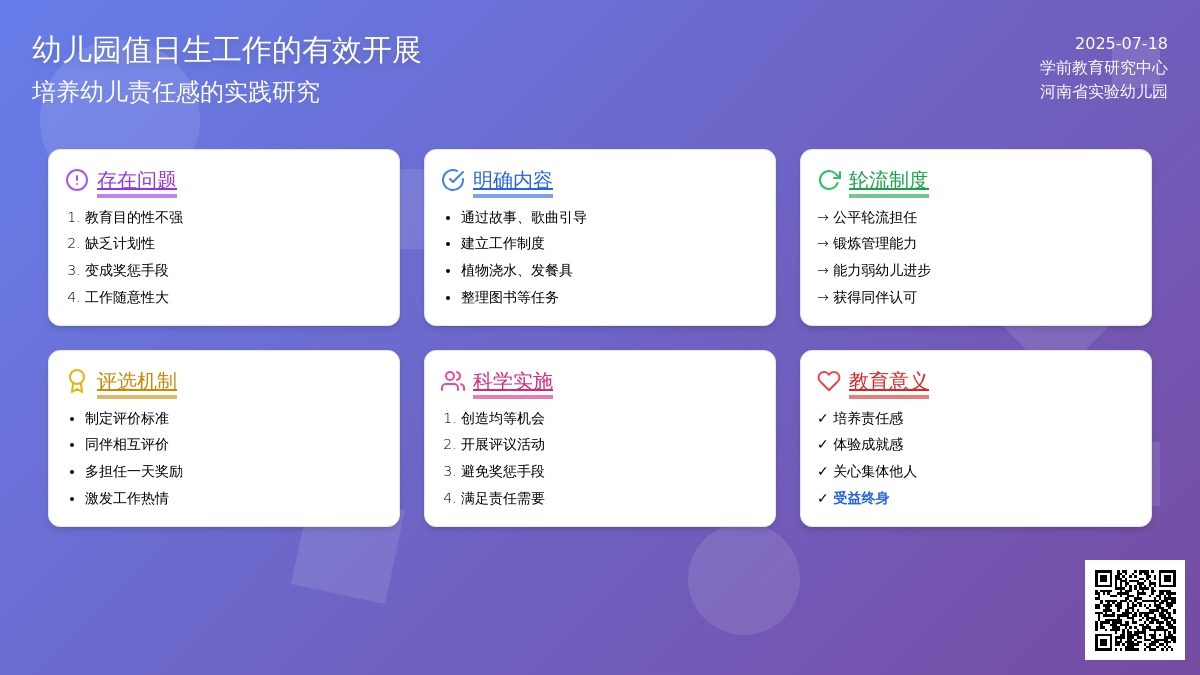 幼儿园值日生工作的有效开展
培养幼儿责任感的实践研究

2025-07-18
学前教育研究中心
河南省实验幼儿园

存在问题
1. 教育目的性不强
2. 缺乏计划性
3. 变成奖惩手段
4. 工作随意性大

明确内容
• 通过故事、歌曲引导
• 建立工作制度
• 植物浇水、发餐具
• 整理图书等任务

轮流制度
→ 公平轮流担任
→ 锻炼管理能力
→ 能力弱幼儿进步
→ 获得同伴认可

评选机制
• 制定评价标准
• 同伴相互评价
• 多担任一天奖励
• 激发工作热情

科学实施
1. 创造均等机会
2. 开展评议活动
3. 避免奖惩手段
4. 满足责任需要

教育意义
✓ 培养责任感
✓ 体验成就感
✓ 关心集体他人
✓ 受益终身